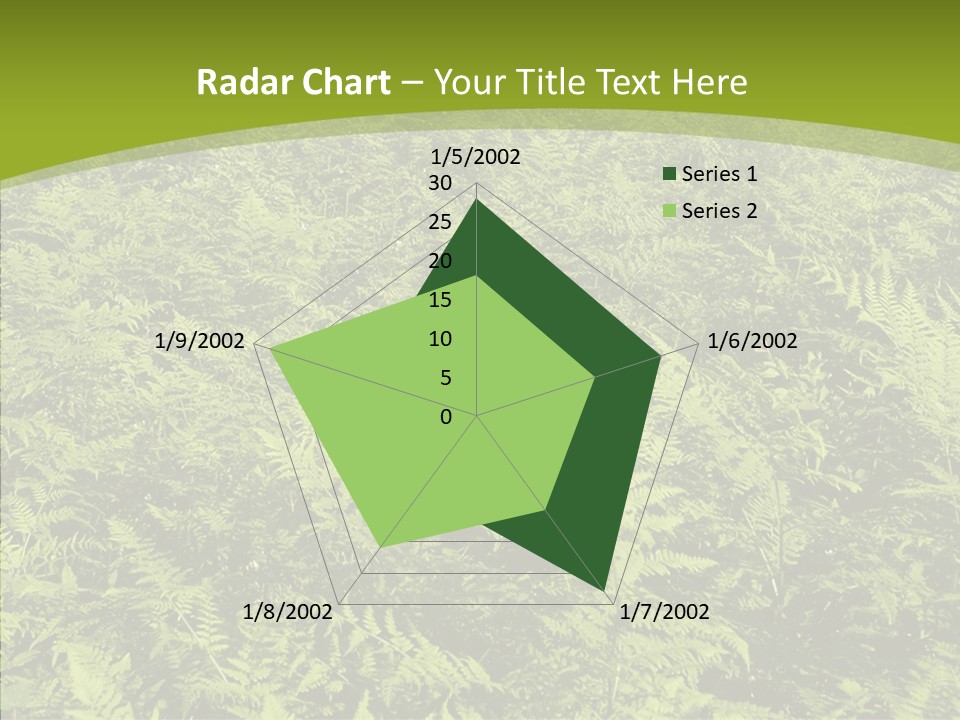 Radar Chart – Your Title Text Here

1/5/2002
30
25
20
15
10
5
0
1/6/2002
1/7/2002
1/8/2002
1/9/2002

Series 1
Series 2